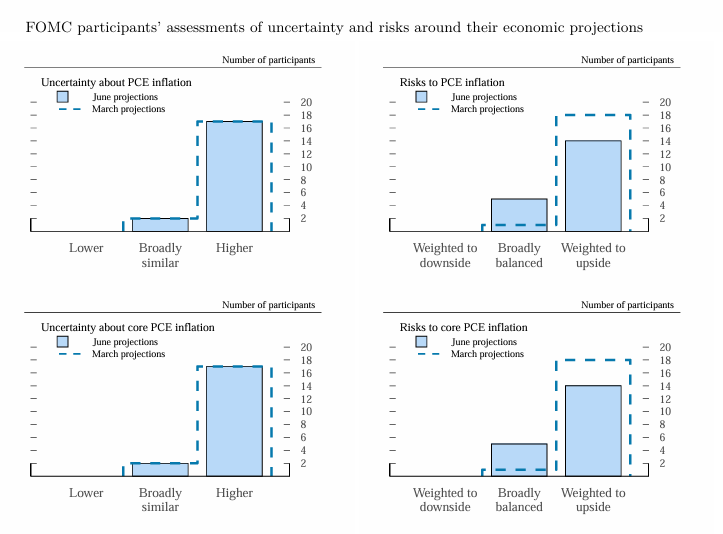 FOMC participants' assessments of uncertainty and risks around their economic projections

Number of participants

Uncertainty about PCE inflation

June projections
March projections

20
18
16
14
12
10
8
6
4
2

Lower
Broadly similar
Higher

Number of participants

Risks to PCE inflation

June projections
March projections

20
18
16
14
12
10
8
6
4
2

Weighted to downside
Broadly balanced
Weighted to upside

Number of participants

Uncertainty about core PCE inflation

June projections
March projections

20
18
16
14
12
10
8
6
4
2

Lower
Broadly similar
Higher

Number of participants

Risks to core PCE inflation

June projections
March projections

20
18
16
14
12
10
8
6
4
2

Weighted to downside
Broadly balanced
Weighted to upside